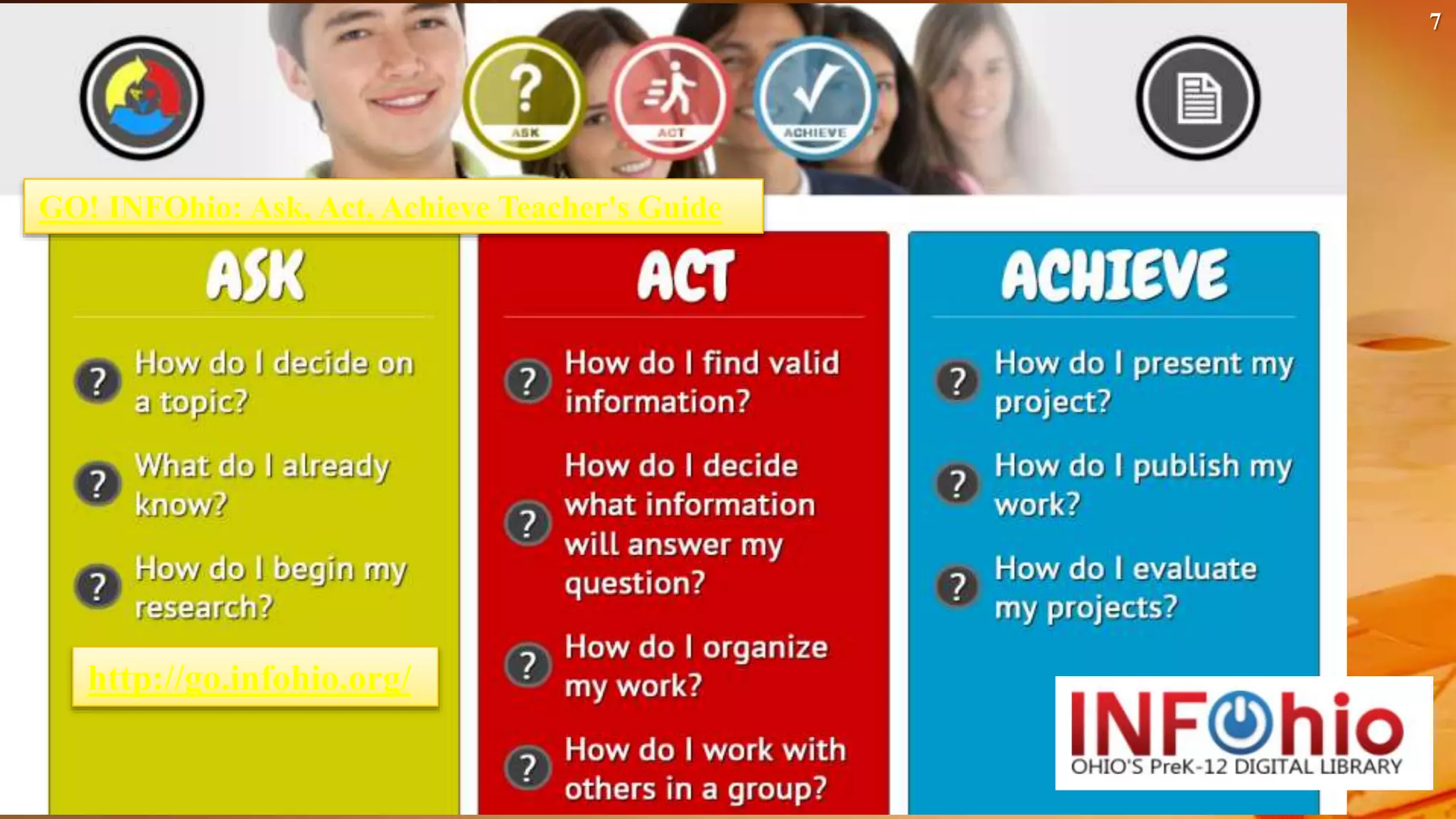 7

ASK ACT ACHIEVE

GO! INFOhio: Ask, Act, Achieve Teacher's Guide

ASK

? How do I decide on a topic?

? What do I already know?

? How do I begin my research?

http://go.infohio.org/

ACT

? How do I find valid information?

? How do I decide what information will answer my question?

? How do I organize my work?

? How do I work with others in a group?

ACHIEVE

? How do I present my project?

? How do I publish my work?

? How do I evaluate my projects?

INFOhio
OHIO'S PreK-12 DIGITAL LIBRARY